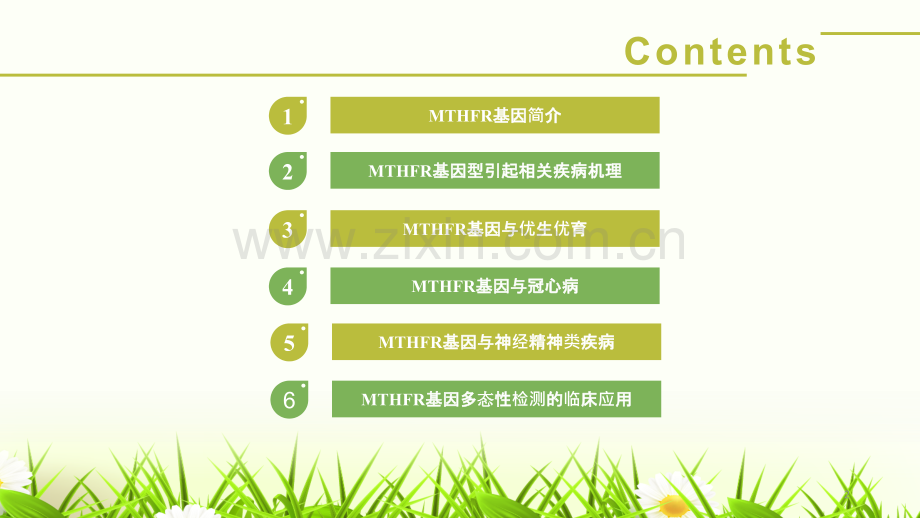 Contents

1
MTHFR基因简介

2
MTHFR基因型引起相关疾病机理

3
MTHFR基因与优生优育

4
MTHFR基因与冠心病

5
MTHFR基因与神经精神类疾病

6
MTHFR基因多态性检测的临床应用

www.zixin.com.cn